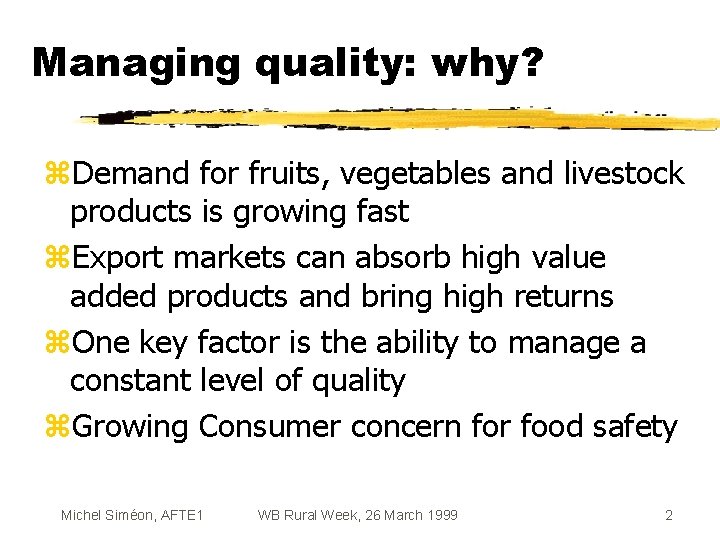 Managing quality: why?

⌘Demand for fruits, vegetables and livestock products is growing fast

⌘Export markets can absorb high value added products and bring high returns

⌘One key factor is the ability to manage a constant level of quality

⌘Growing Consumer concern for food safety

Michel Siméon, AFTE1 WB Rural Week, 26 March 1999 2